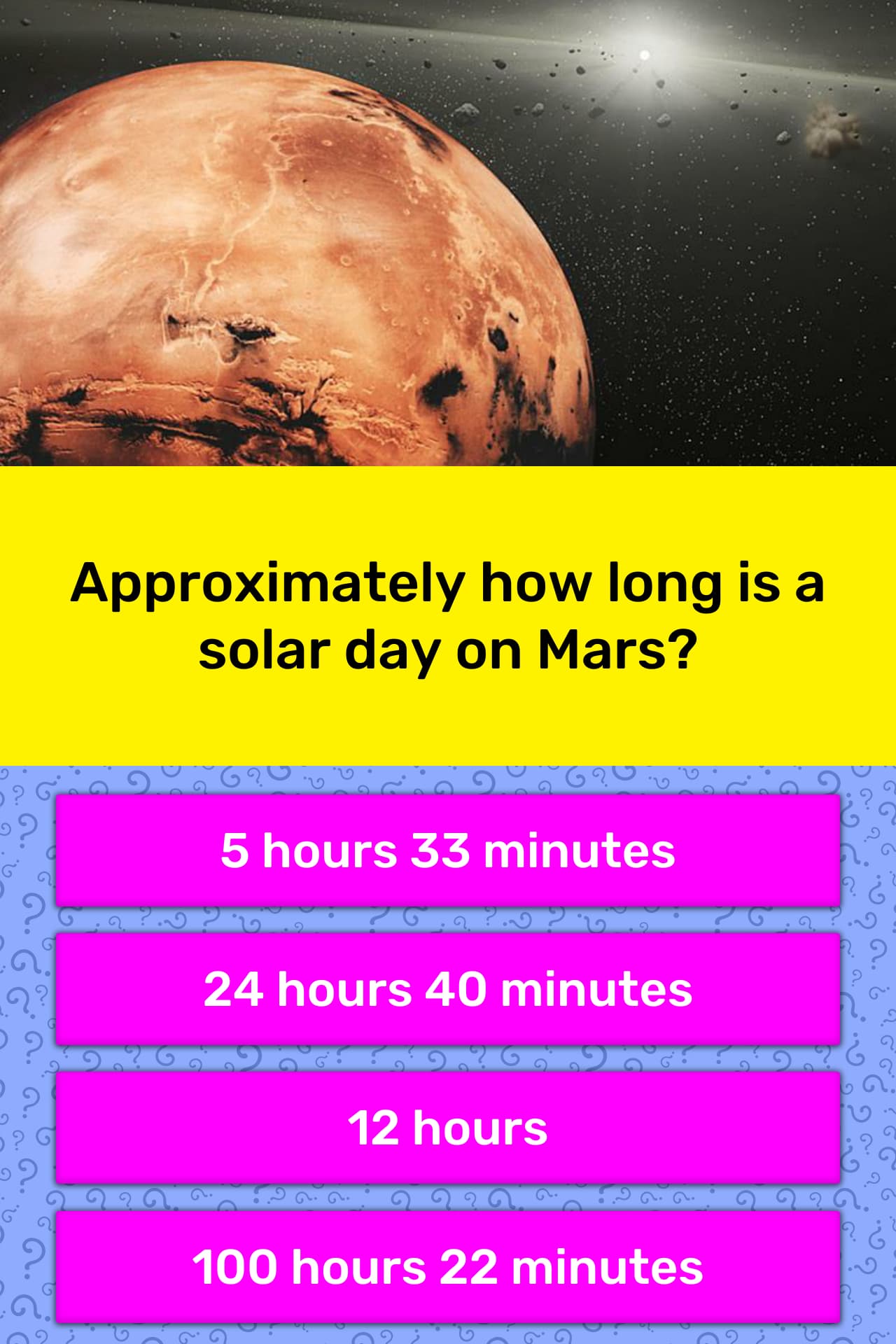 Approximately how long is a solar day on Mars?

5 hours 33 minutes

24 hours 40 minutes

12 hours

100 hours 22 minutes